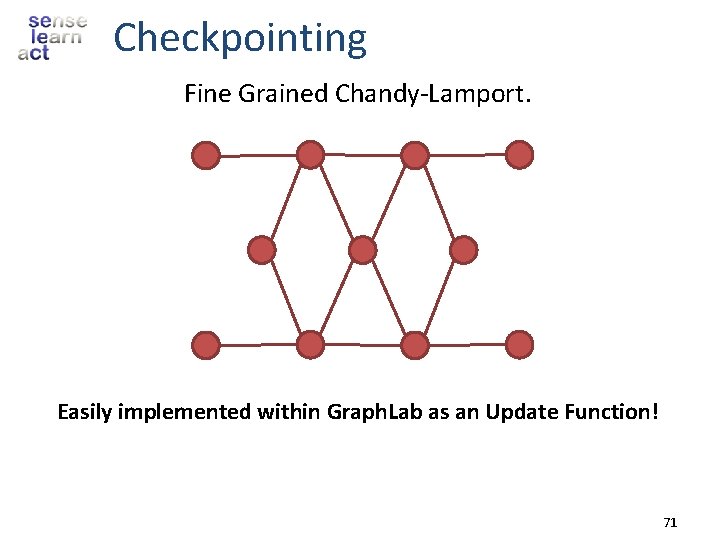 sense
learn
act

Checkpointing

Fine Grained Chandy-Lamport.

Easily implemented within GraphLab as an Update Function!

71